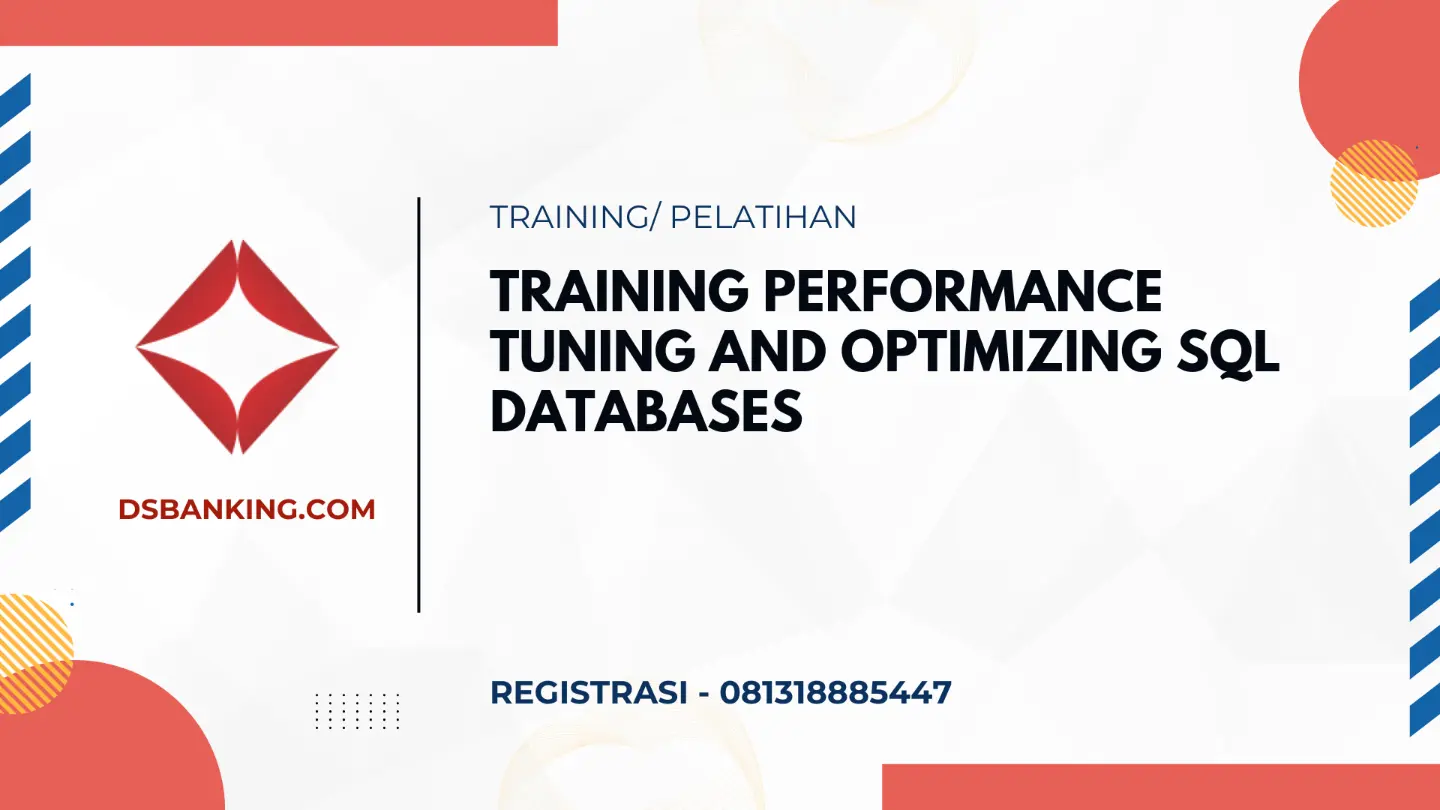 DSBANKING.COM

TRAINING/ PELATIHAN

TRAINING PERFORMANCE TUNING AND OPTIMIZING SQL DATABASES

REGISTRASI - 081318885447